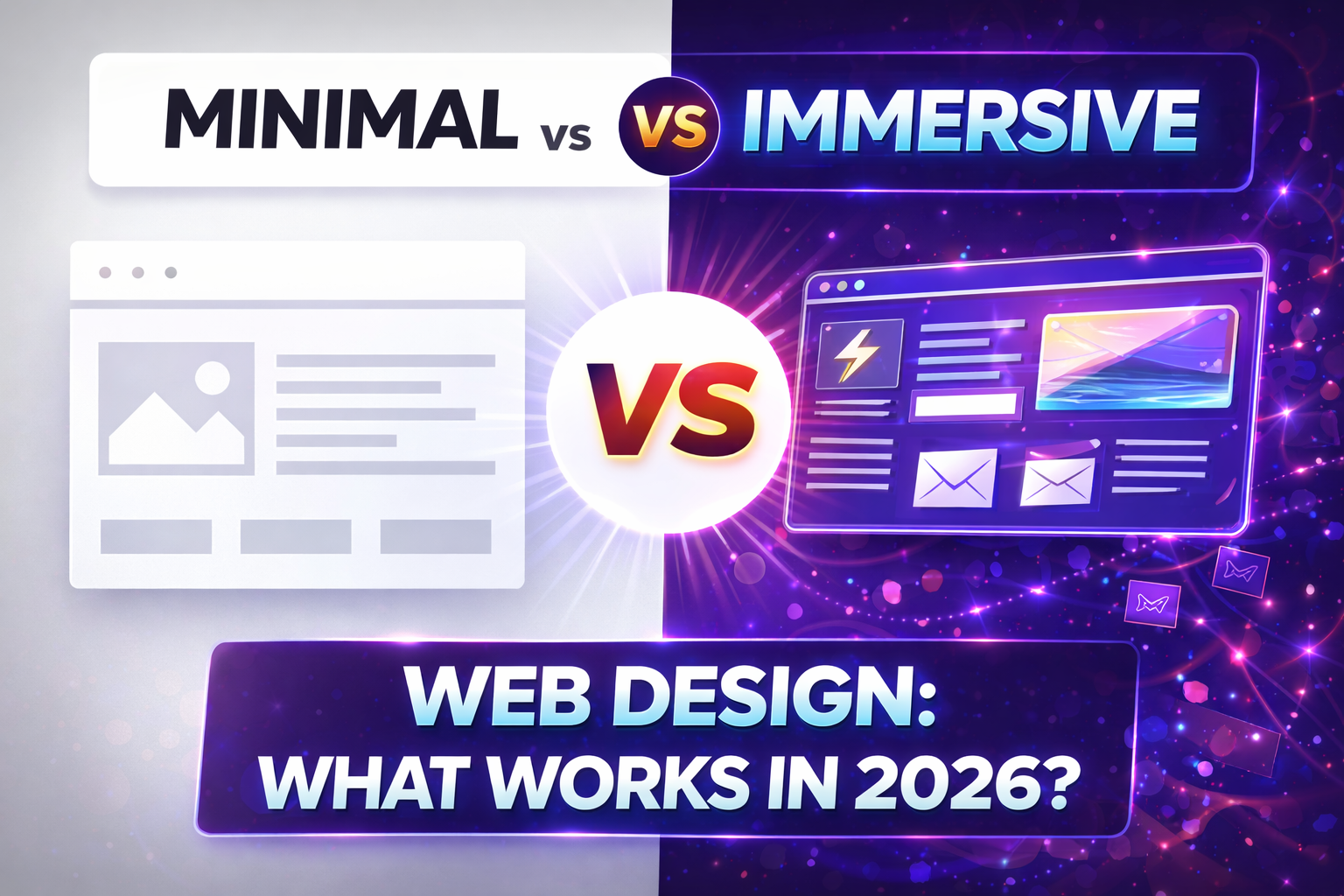 MINIMAL vs VS IMMERSIVE

VS

WEB DESIGN:
WHAT WORKS IN 2026?